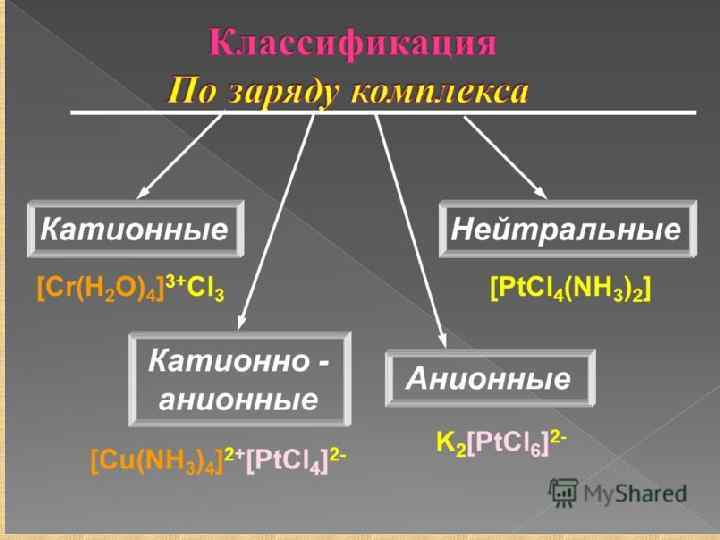 Классификация

По заряду комплекса

Катионные

$[Cr(H_2O)_4]^{3+}Cl_3$

Нейтральные

$[PtCl_4(NH_3)_2]$

Катионно - анионные

$[Cu(NH_3)_4]^{2+}[PtCl_4]^{2-}$

Анионные

$K_2[PtCl_6]^{2-}$

MyShared